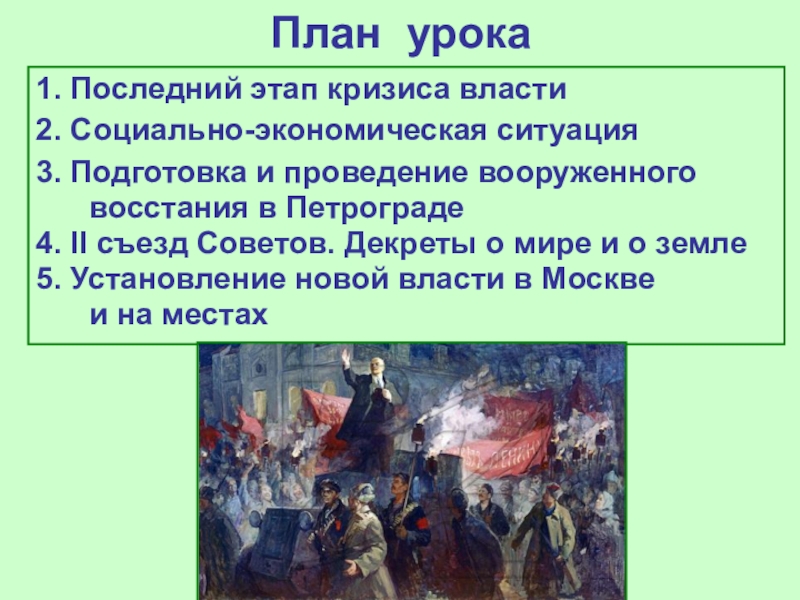 План урока

1. Последний этап кризиса власти
2. Социально-экономическая ситуация
3. Подготовка и проведение вооруженного восстания в Петрограде
4. II съезд Советов. Декреты о мире и о земле
5. Установление новой власти в Москве и на местах